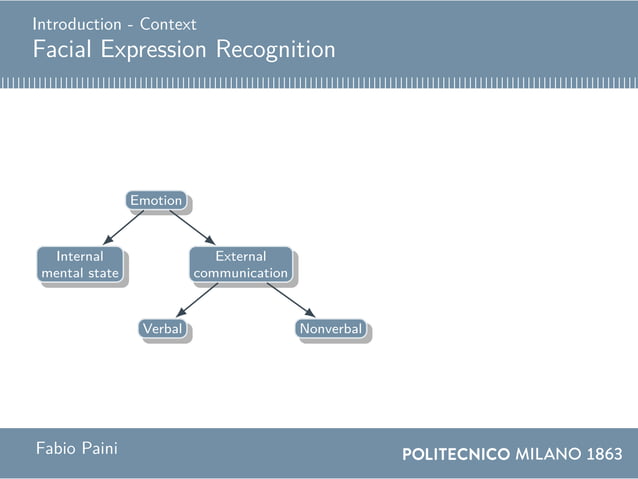 Introduction - Context
Facial Expression Recognition

Emotion

Internal mental state

External communication

Verbal

Nonverbal

Fabio Paini

POLITECNICO MILANO 1863